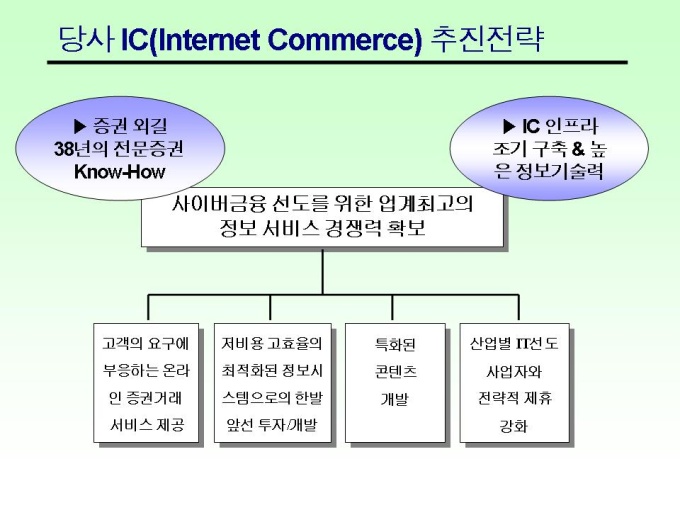 당사 IC(Internet Commerce) 추진전략

▶ 증권 외길 38년의 전문증권 Know-How

▶ IC 인프라 조기 구축 & 높은 정보기술력

사이버금융 선도를 위한 업계최고의 정보 서비스 경쟁력 확보

고객의 요구에 부응하는 온라인 증권거래 서비스 제공

저비용 고효율의 최적화된 정보시스템으로의 한발 앞선 투자/개발

특화된 콘텐츠 개발

산업별 IT선도 사업자와 전략적 제휴 강화